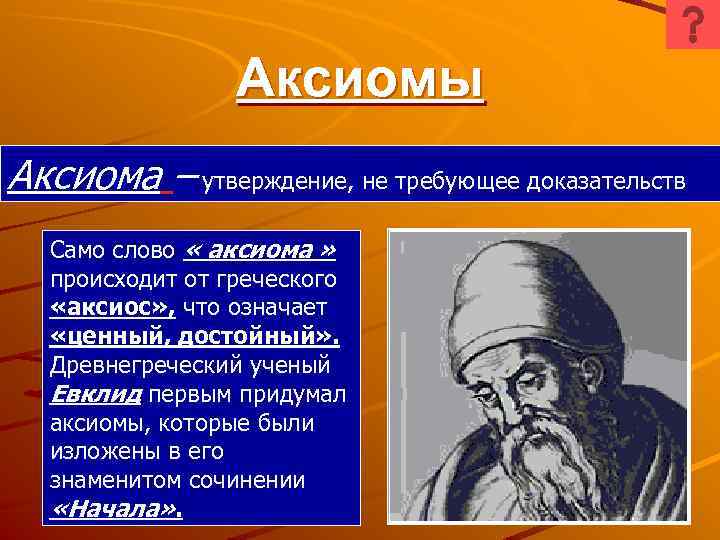 ?

Аксиомы

Аксиома – утверждение, не требующее доказательств

Само слово « аксиома » происходит от греческого «аксиос», что означает «ценный, достойный». Древнегреческий ученый Евклид первым придумал аксиомы, которые были изложены в его знаменитом сочинении «Начала».